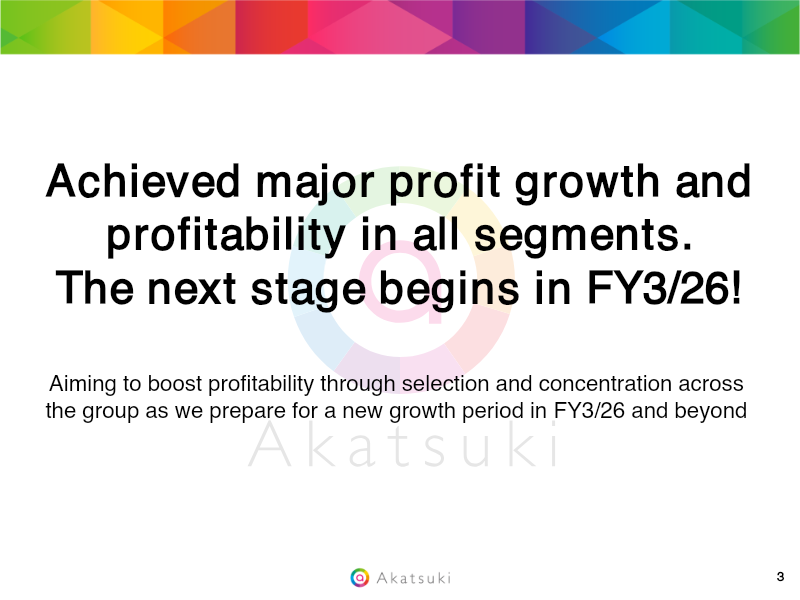 Achieved major profit growth and profitability in all segments.
The next stage begins in FY3/26!

Aiming to boost profitability through selection and concentration across the group as we prepare for a new growth period in FY3/26 and beyond

Akatsuki

Akatsuki

3